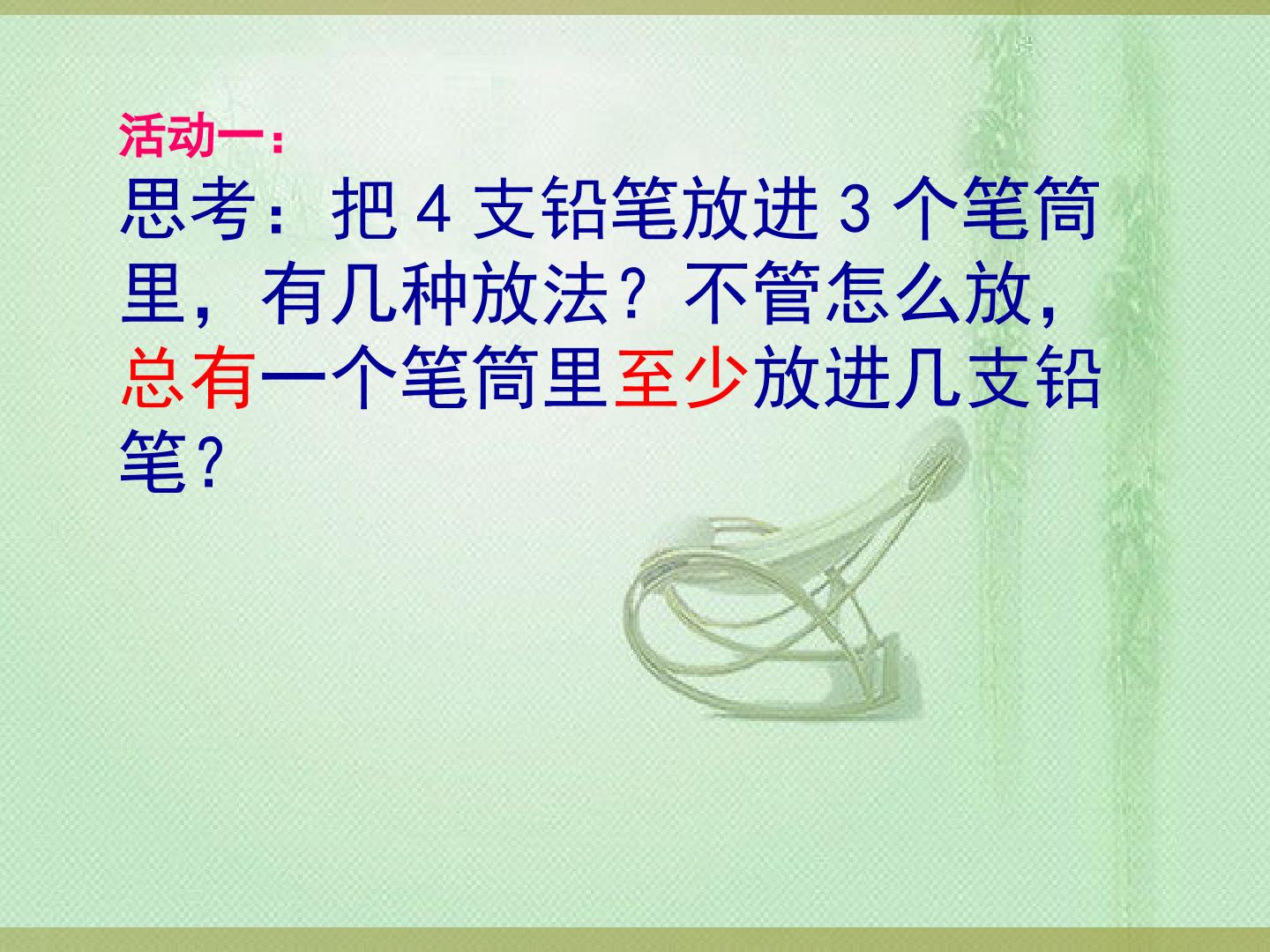 活动一：

思考：把4支铅笔放进3个笔筒里，有几种放法？不管怎么放，总有一个笔筒里至少放进几支铅笔？